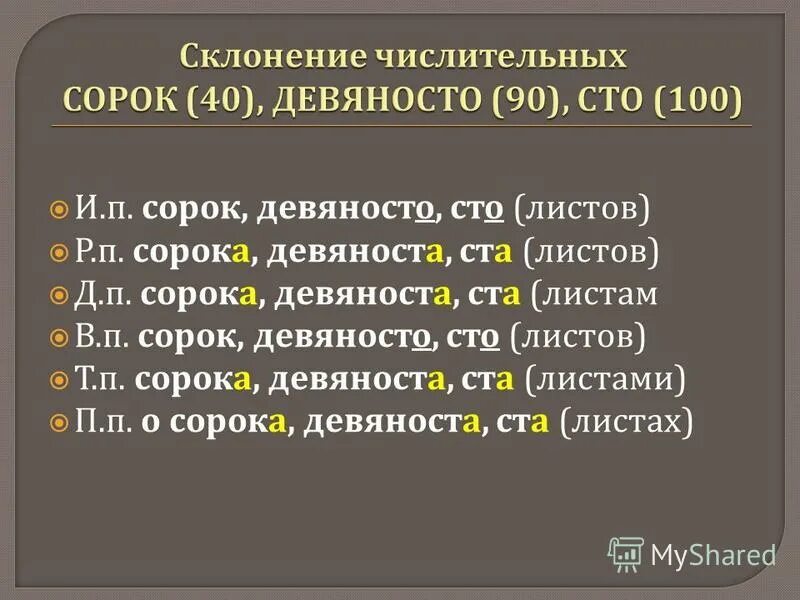 Склонение числительных
СОРОК (40), ДЕВЯНОСТО (90), СТО (100)

И.п. сорок, девяносто, сто (листов)
Р.п. сорока, девяноста, ста (листов)
Д.п. сорока, девяноста, ста (листам
В.п. сорок, девяносто, сто (листов)
Т.п. сорока, девяноста, ста (листами)
П.п. о сорока, девяноста, ста (листах)

MyShared